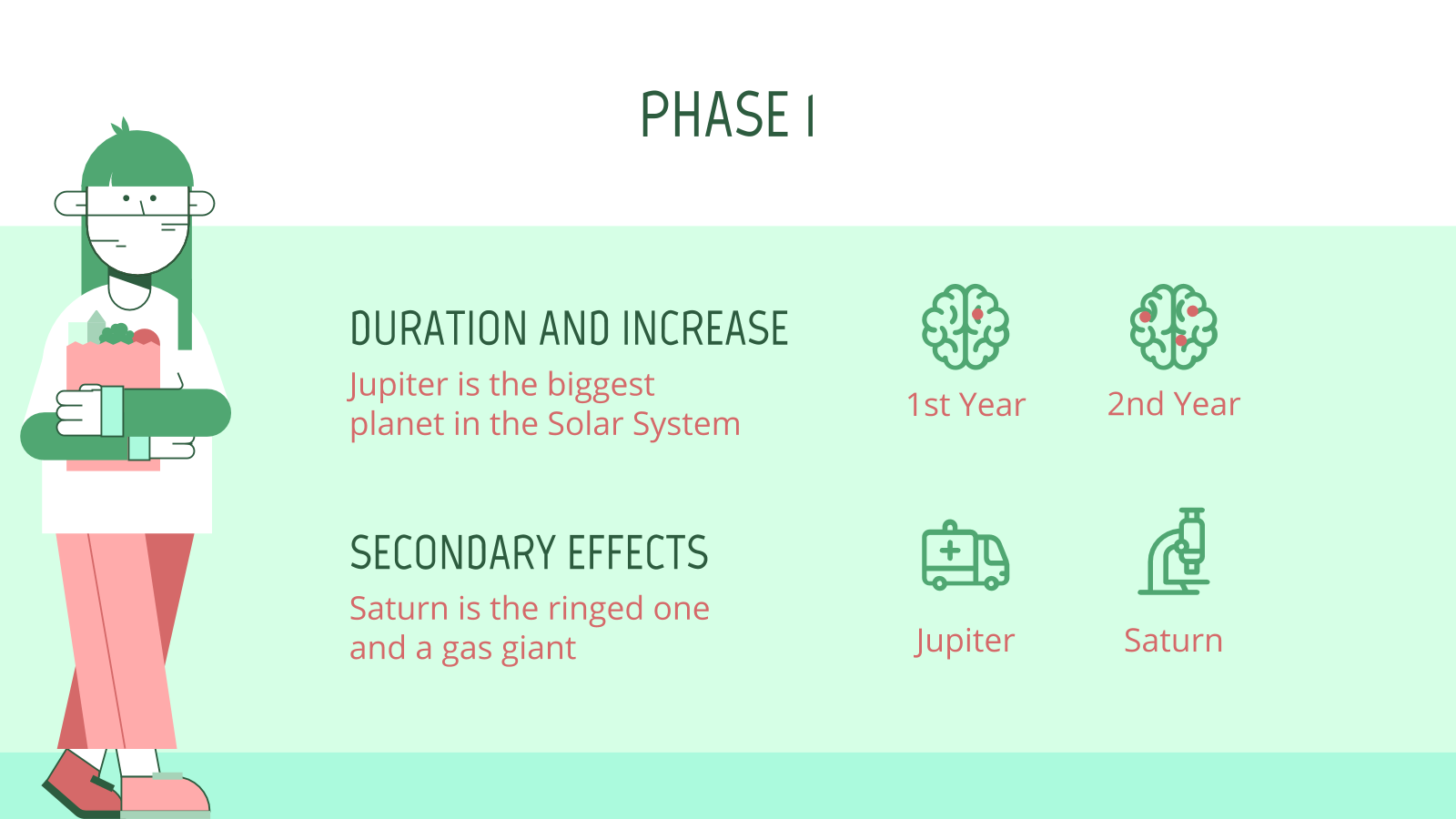 PHASE I

DURATION AND INCREASE

Jupiter is the biggest planet in the Solar System

1st Year

2nd Year

SECONDARY EFFECTS

Saturn is the ringed one and a gas giant

Jupiter

Saturn